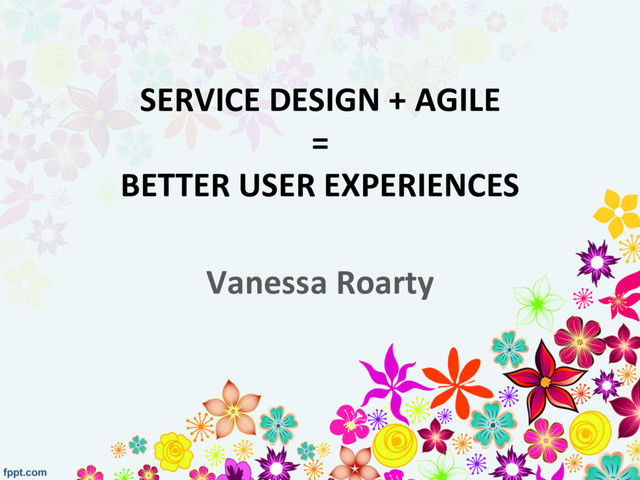 SERVICE DESIGN + AGILE
=
BETTER USER EXPERIENCES

Vanessa Roarty

fppt.com